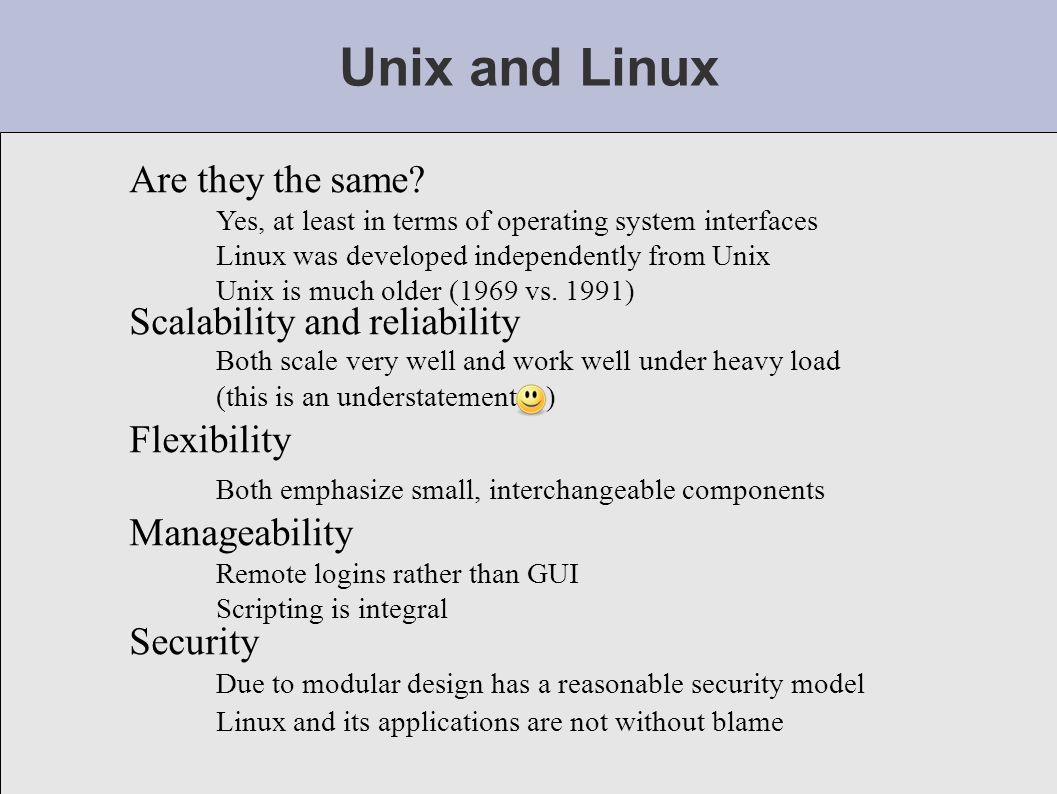 Unix and Linux

Are they the same?

Yes, at least in terms of operating system interfaces

Linux was developed independently from Unix

Unix is much older (1969 vs. 1991)

Scalability and reliability

Both scale very well and work well under heavy load (this is an understatement )

Flexibility

Both emphasize small, interchangeable components

Manageability

Remote logins rather than GUI

Scripting is integral

Security

Due to modular design has a reasonable security model

Linux and its applications are not without blame